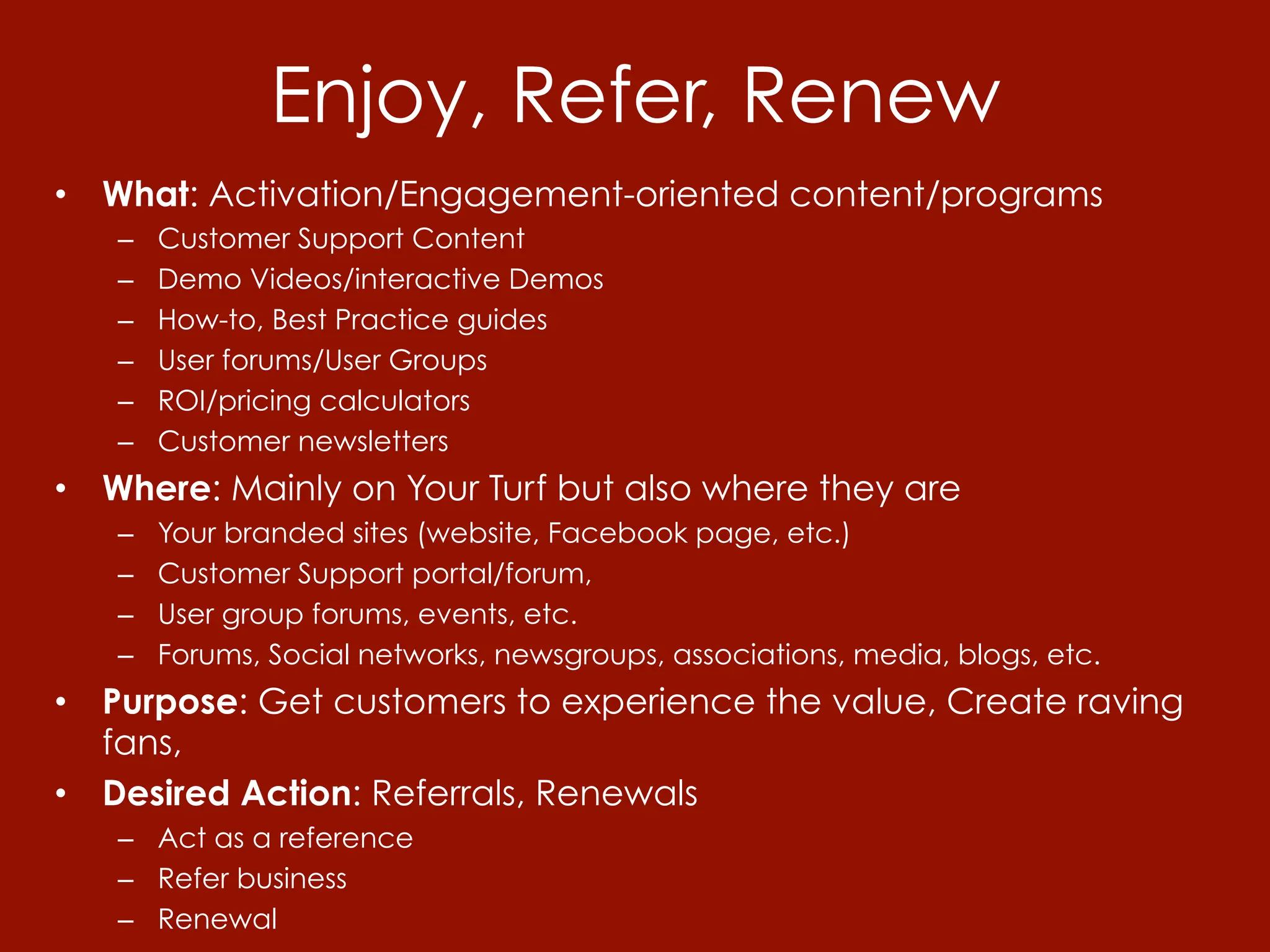 Enjoy, Refer, Renew

• What: Activation/Engagement-oriented content/programs
  – Customer Support Content
  – Demo Videos/interactive Demos
  – How-to, Best Practice guides
  – User forums/User Groups
  – ROI/pricing calculators
  – Customer newsletters
• Where: Mainly on Your Turf but also where they are
  – Your branded sites (website, Facebook page, etc.)
  – Customer Support portal/forum,
  – User group forums, events, etc.
  – Forums, Social networks, newsgroups, associations, media, blogs, etc.
• Purpose: Get customers to experience the value, Create raving fans,
• Desired Action: Referrals, Renewals
  – Act as a reference
  – Refer business
  – Renewal